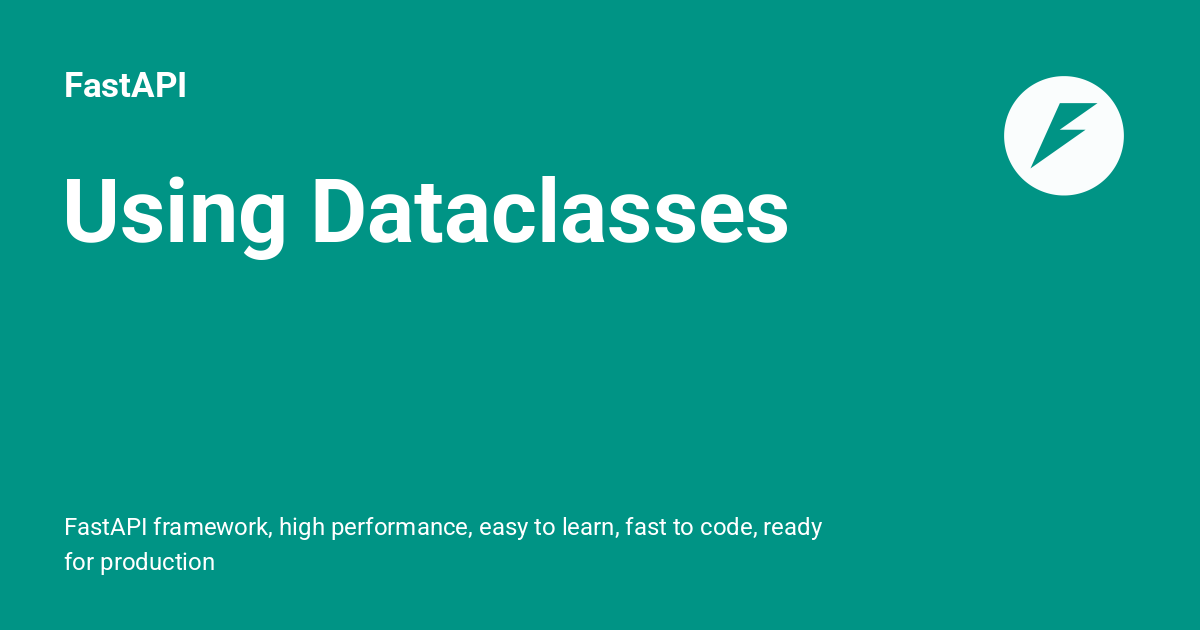 FastAPI

Using Dataclasses

FastAPI framework, high performance, easy to learn, fast to code, ready for production